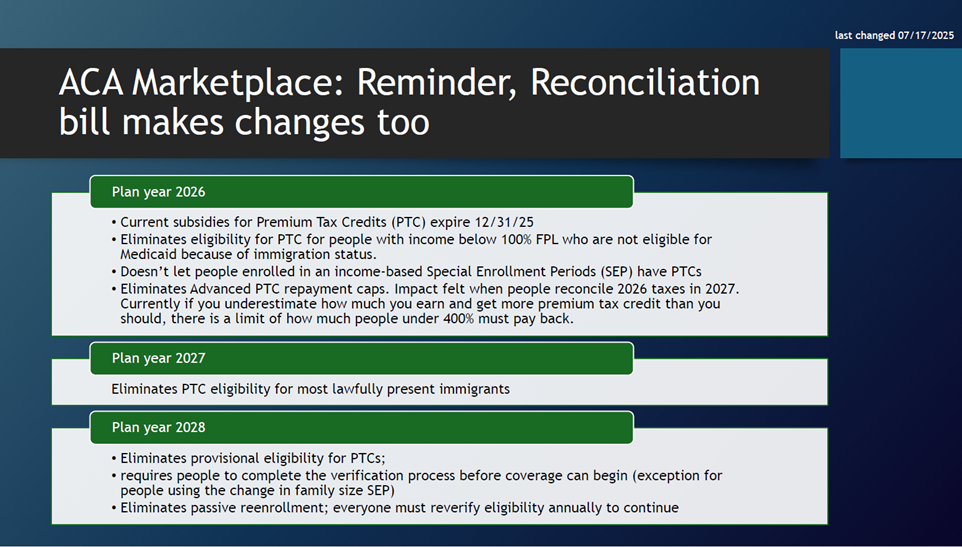 last changed 07/17/2025

ACA Marketplace: Reminder, Reconciliation bill makes changes too

Plan year 2026

• Current subsidies for Premium Tax Credits (PTC) expire 12/31/25
• Eliminates eligibility for PTC for people with income below 100% FPL who are not eligible for Medicaid because of immigration status.
• Doesn't let people enrolled in an income-based Special Enrollment Periods (SEP) have PTCs
• Eliminates Advanced PTC repayment caps. Impact felt when people reconcile 2026 taxes in 2027. Currently if you underestimate how much you earn and get more premium tax credit than you should, there is a limit of how much people under 400% must pay back.

Plan year 2027

Eliminates PTC eligibility for most lawfully present immigrants

Plan year 2028

• Eliminates provisional eligibility for PTCs;
• requires people to complete the verification process before coverage can begin (exception for people using the change in family size SEP)
• Eliminates passive reenrollment; everyone must reverify eligibility annually to continue